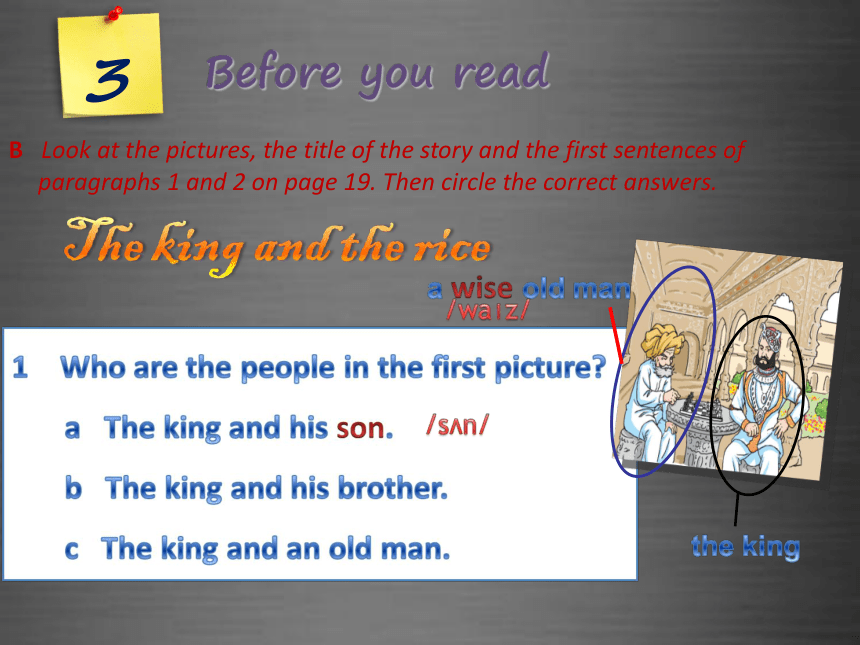 3

Before you read

B Look at the pictures, the title of the story and the first sentences of paragraphs 1 and 2 on page 19. Then circle the correct answers.

The king and the rice

a wise old man
/waɪz/

1 Who are the people in the first picture?

a The king and his son. /sʌn/

b The king and his brother.

c The king and an old man.

the king